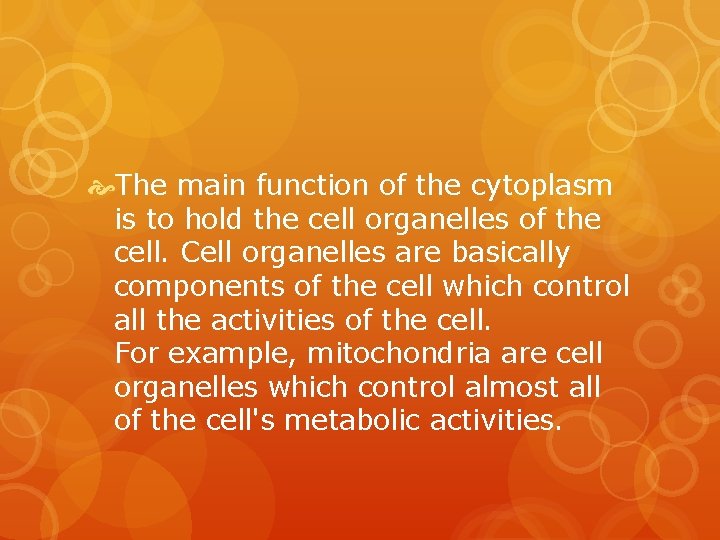 The main function of the cytoplasm is to hold the cell organelles of the cell. Cell organelles are basically components of the cell which control all the activities of the cell.
For example, mitochondria are cell organelles which control almost all of the cell's metabolic activities.